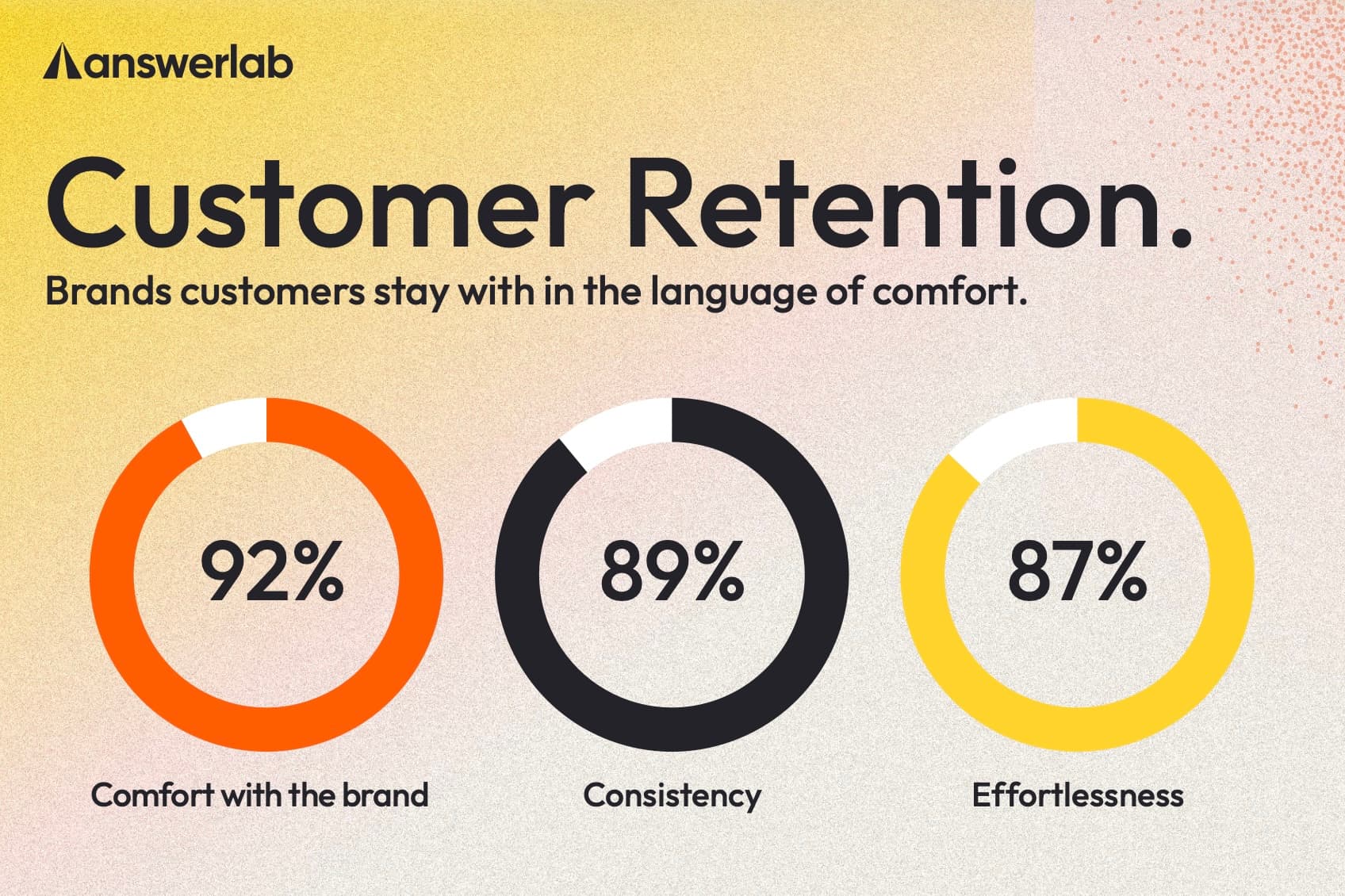 answerlab

Customer Retention.

Brands customers stay with in the language of comfort.

92%

Comfort with the brand

89%

Consistency

87%

Effortlessness